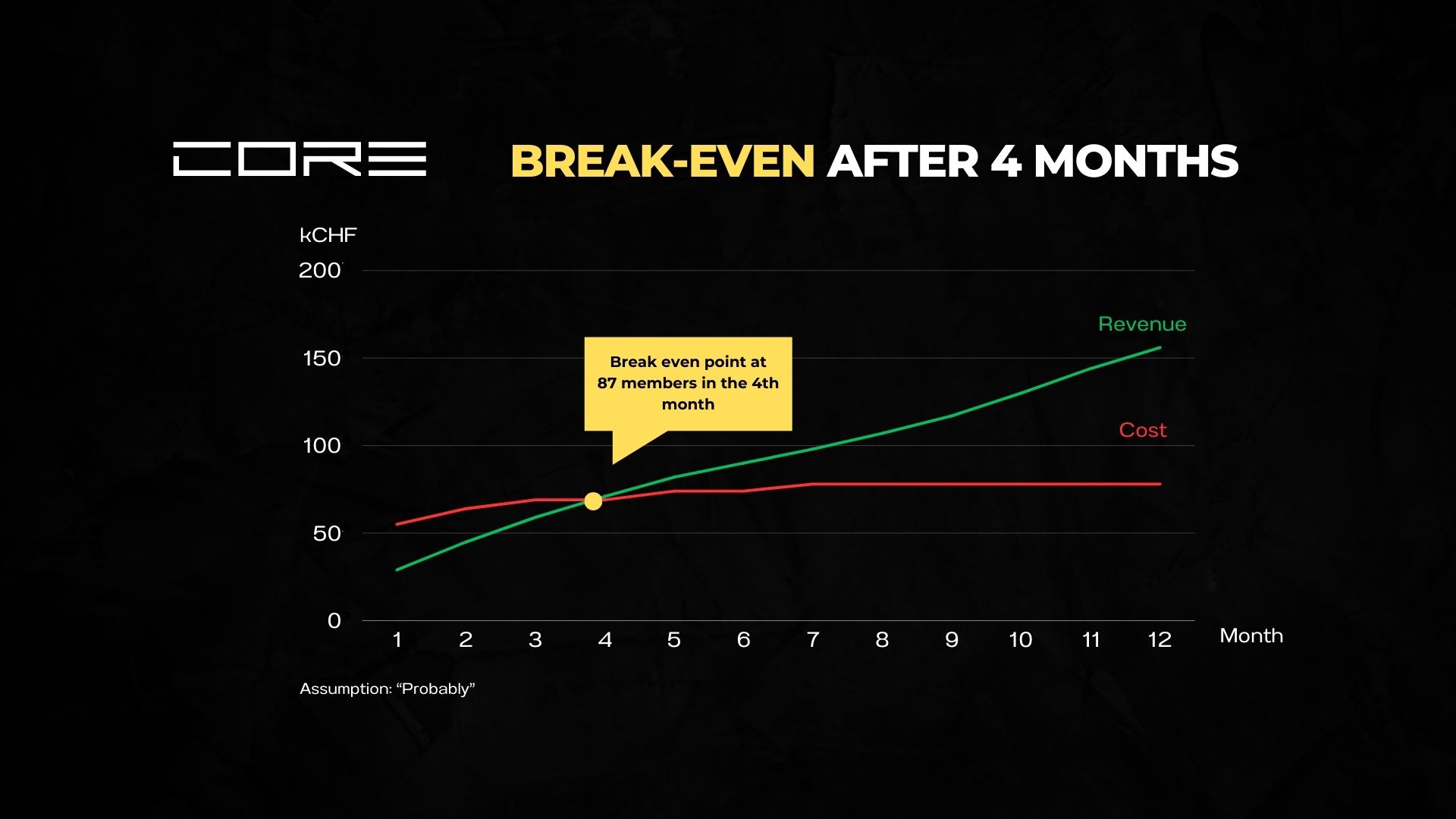 CORE

BREAK-EVEN AFTER 4 MONTHS

kCHF

200

150

100

50

0

Revenue

Cost

Break even point at 87 members in the 4th month

1 2 3 4 5 6 7 8 9 10 11 12

Month

Assumption: “Probably”